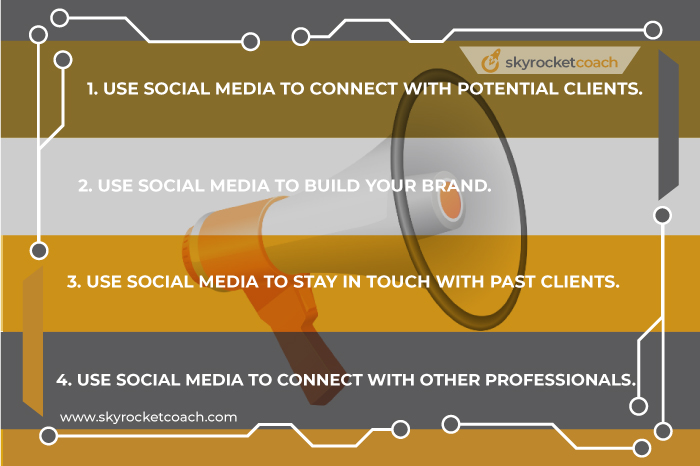 skyrocketcoach

1. USE SOCIAL MEDIA TO CONNECT WITH POTENTIAL CLIENTS.

2. USE SOCIAL MEDIA TO BUILD YOUR BRAND.

3. USE SOCIAL MEDIA TO STAY IN TOUCH WITH PAST CLIENTS.

4. USE SOCIAL MEDIA TO CONNECT WITH OTHER PROFESSIONALS.

www.skyrocketcoach.com